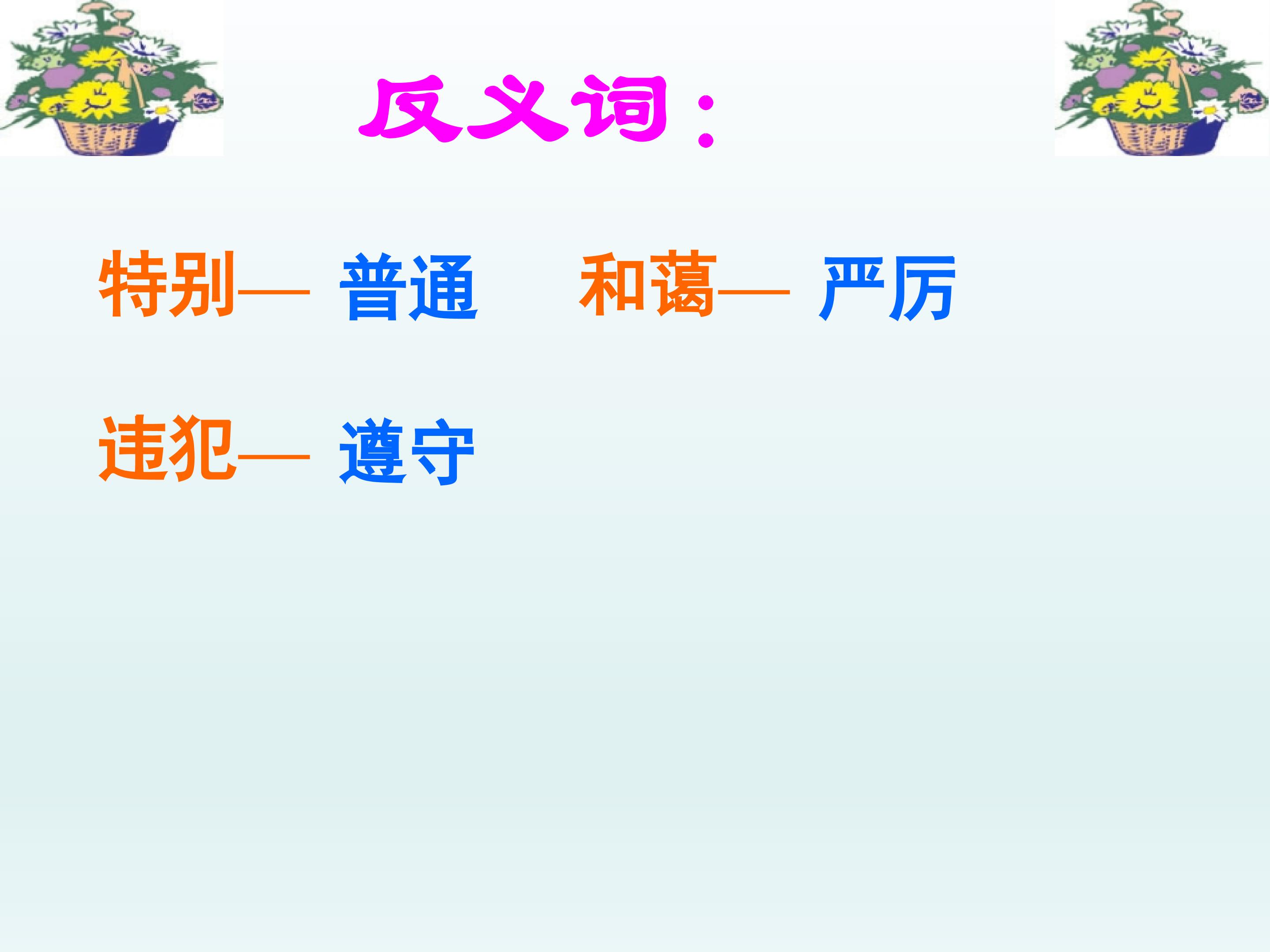 反义词：

特别— 普通 和蔼— 严厉

违犯— 遵守